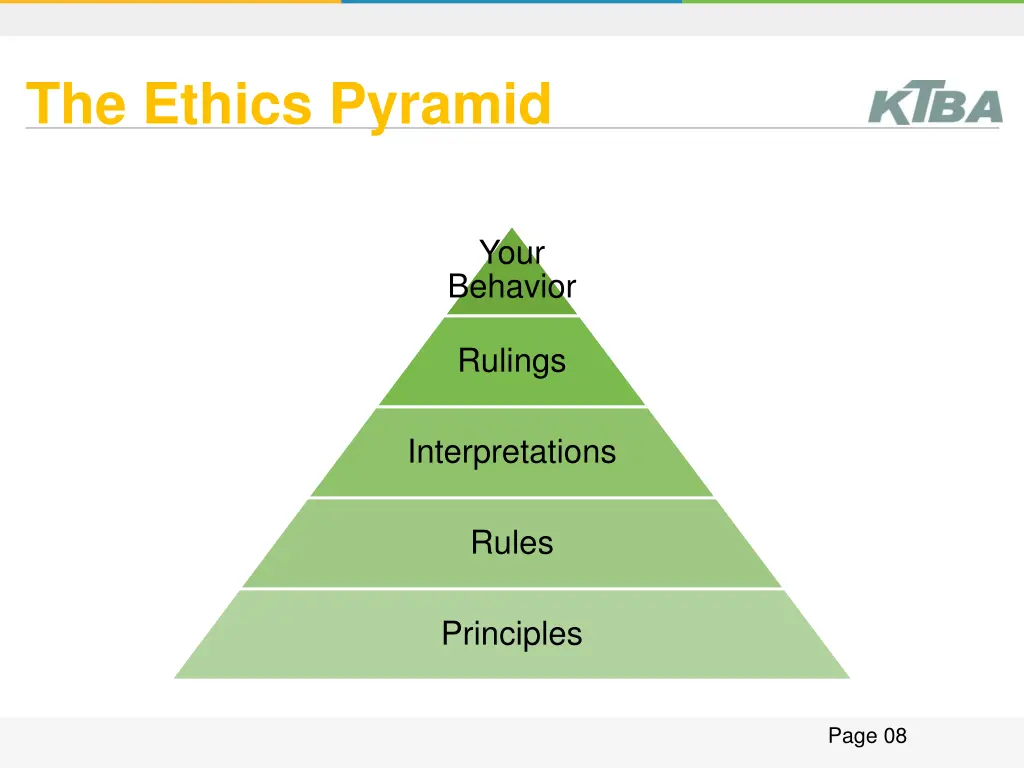 The Ethics Pyramid

KTBA

Your Behavior

Rulings

Interpretations

Rules

Principles

Page 08